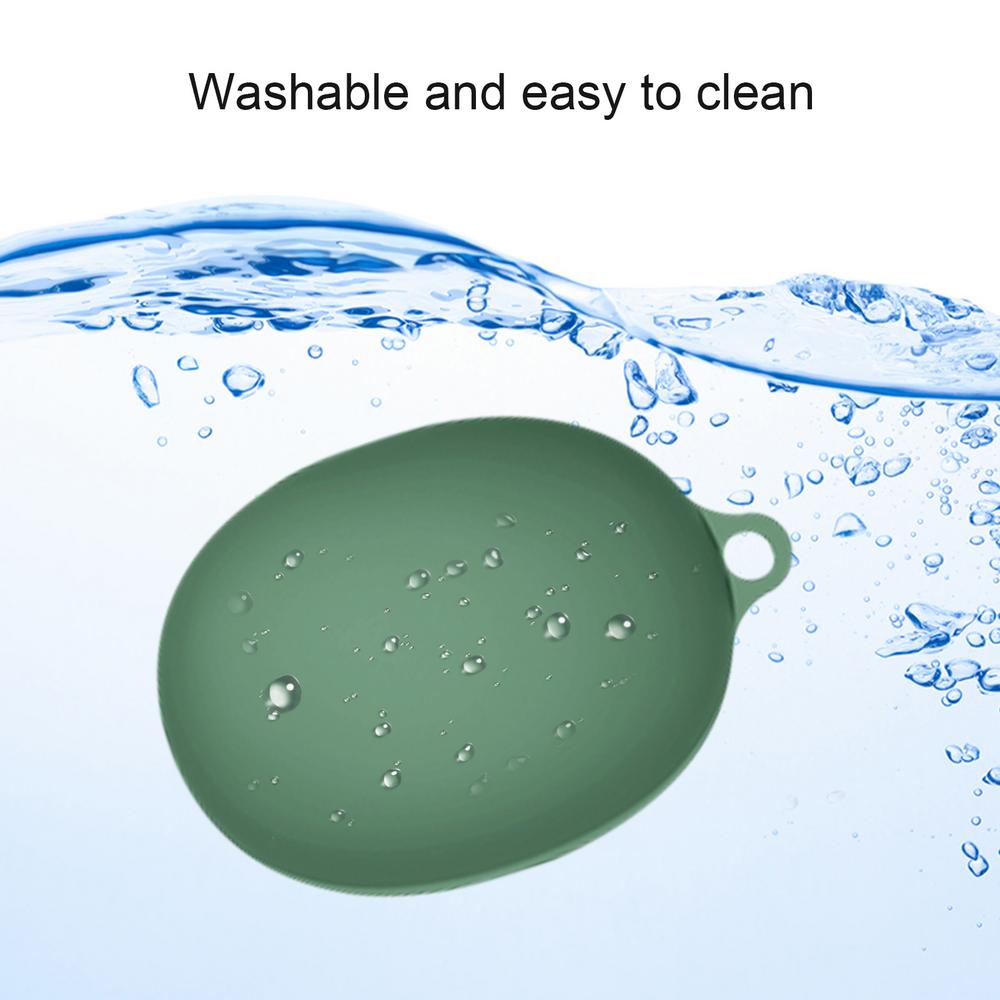 Washable and easy to clean